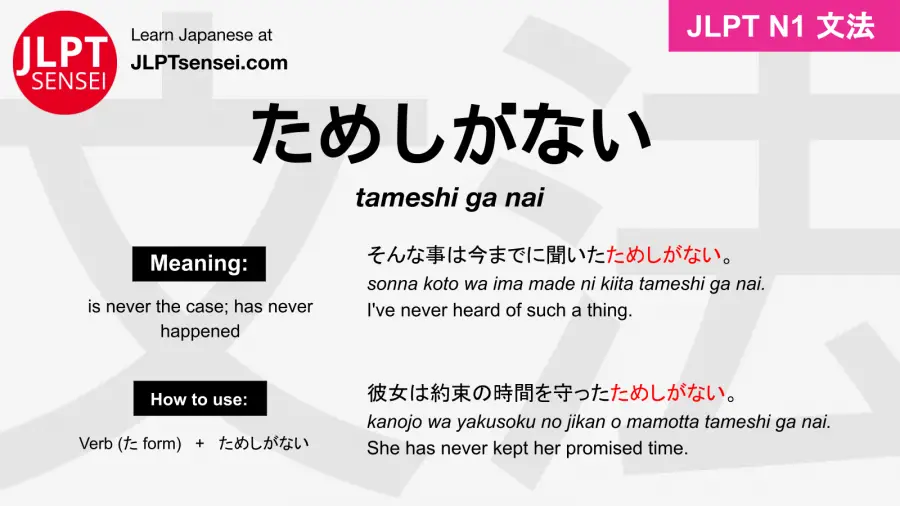 JLPT SENSEI

Learn Japanese at
JLPTsensei.com

JLPT N1 文法

ためしがない

tameshi ga nai

Meaning:

is never the case; has never happened

How to use:

Verb (た form) + ためしがない

そんな事は今までに聞いたためしがない。
sonna koto wa ima made ni kiita tameshi ga nai.
I've never heard of such a thing.

彼女は約束の時間を守ったためしがない。
kanojo wa yakusoku no jikan o mamotta tameshi ga nai.
She has never kept her promised time.